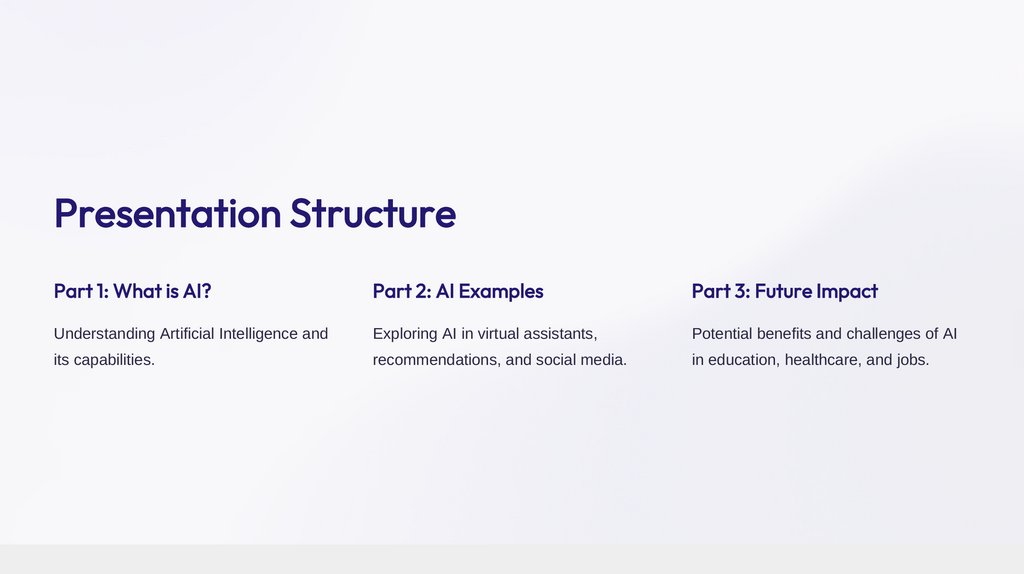 Presentation Structure

Part 1: What is AI?

Understanding Artificial Intelligence and its capabilities.

Part 2: AI Examples

Exploring AI in virtual assistants, recommendations, and social media.

Part 3: Future Impact

Potential benefits and challenges of AI in education, healthcare, and jobs.